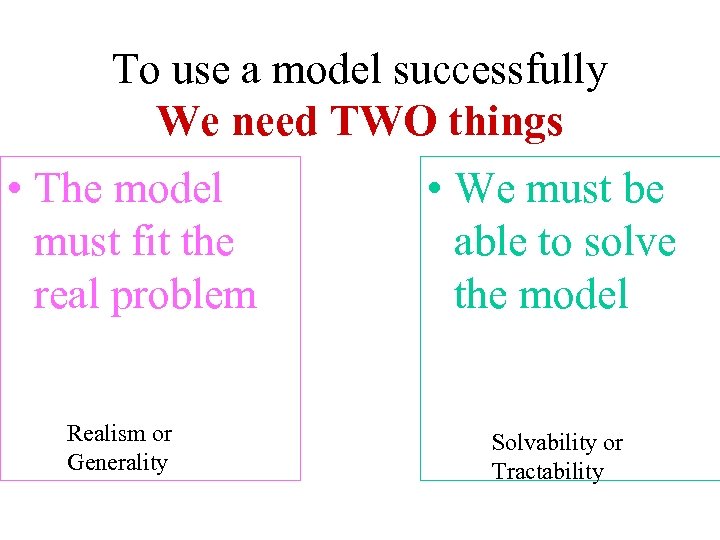 To use a model successfully
We need TWO things

• The model must fit the real problem

Realism or Generality

• We must be able to solve the model

Solvability or Tractability